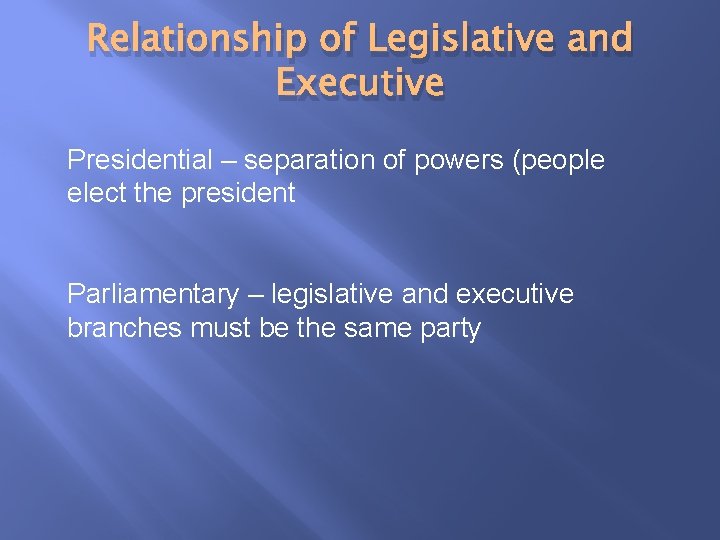 Relationship of Legislative and Executive

Presidential – separation of powers (people elect the president

Parliamentary – legislative and executive branches must be the same party